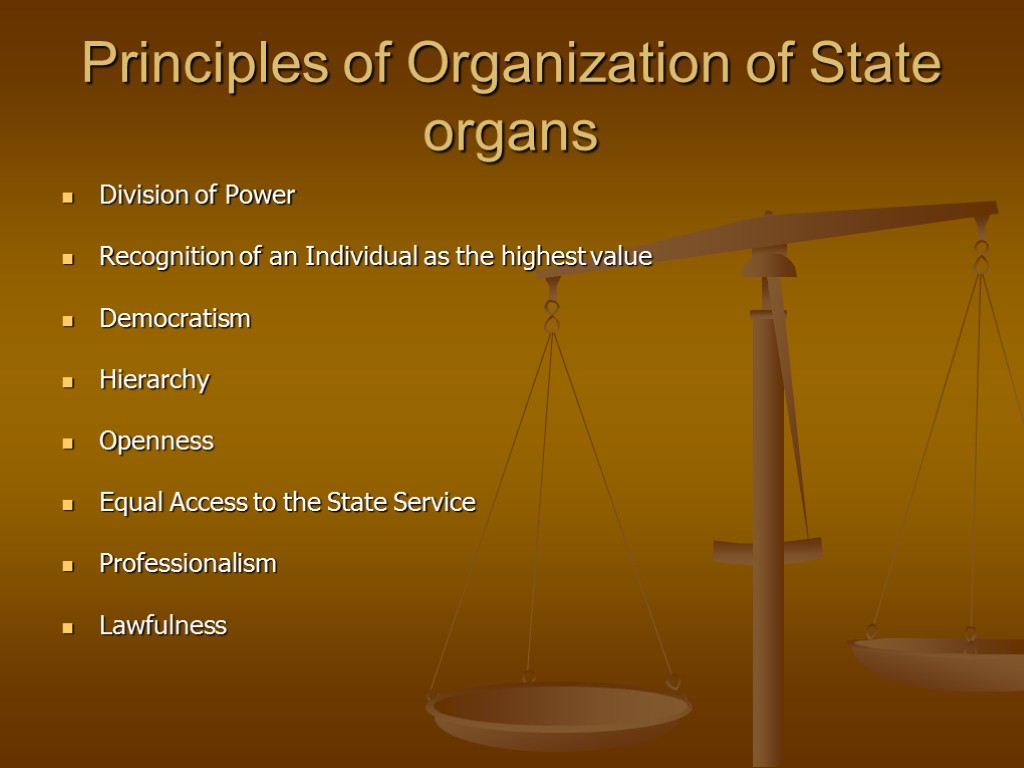 Principles of Organization of State organs

- Division of Power
- Recognition of an Individual as the highest value
- Democratism
- Hierarchy
- Openness
- Equal Access to the State Service
- Professionalism
- Lawfulness